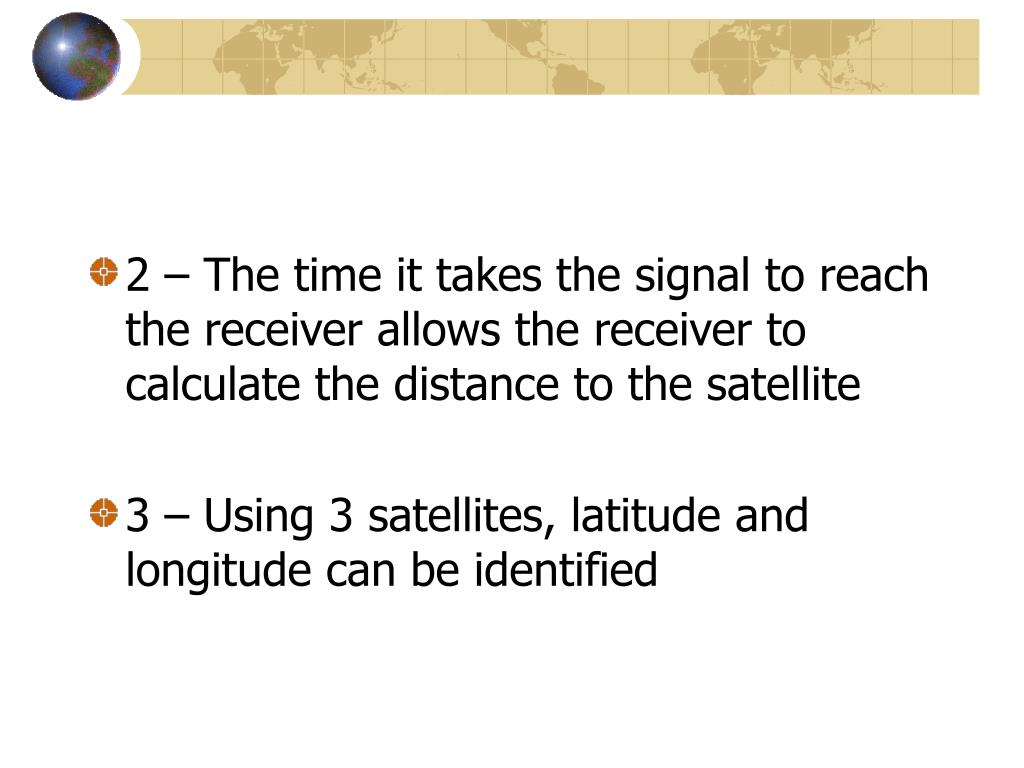 2 – The time it takes the signal to reach the receiver allows the receiver to calculate the distance to the satellite

3 – Using 3 satellites, latitude and longitude can be identified